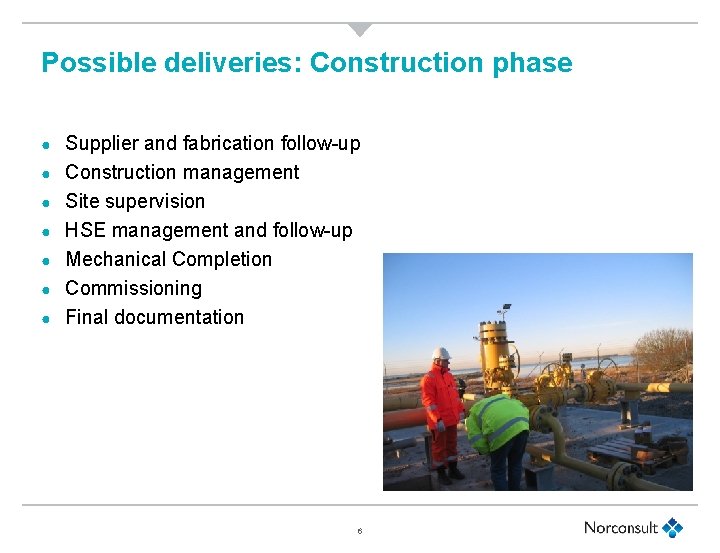 Possible deliveries: Construction phase

- Supplier and fabrication follow-up
- Construction management
- Site supervision
- HSE management and follow-up
- Mechanical Completion
- Commissioning
- Final documentation

6

Norconsult